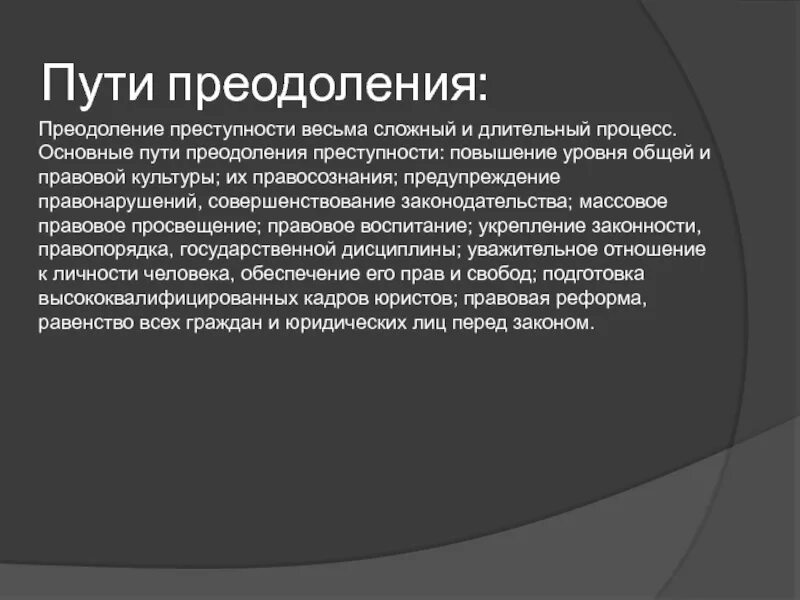 Пути преодоления:

Преодоление преступности весьма сложный и длительный процесс. Основные пути преодоления преступности: повышение уровня общей и правовой культуры; их правосознания; предупреждение правонарушений, совершенствование законодательства; массовое правовое просвещение; правовое воспитание; укрепление законности, правопорядка, государственной дисциплины; уважительное отношение к личности человека, обеспечение его прав и свобод; подготовка высококвалифицированных кадров юристов; правовая реформа, равенство всех граждан и юридических лиц перед законом.